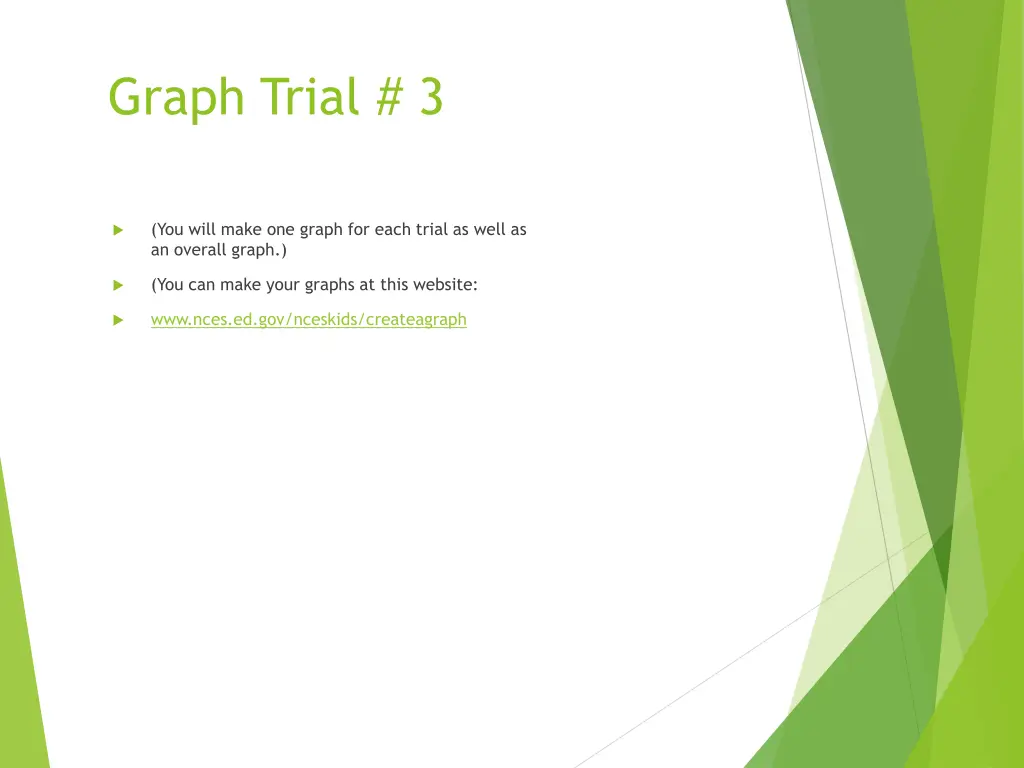 Graph Trial # 3

(You will make one graph for each trial as well as an overall graph.)

(You can make your graphs at this website:

www.nces.ed.gov/nceskids/createagraph